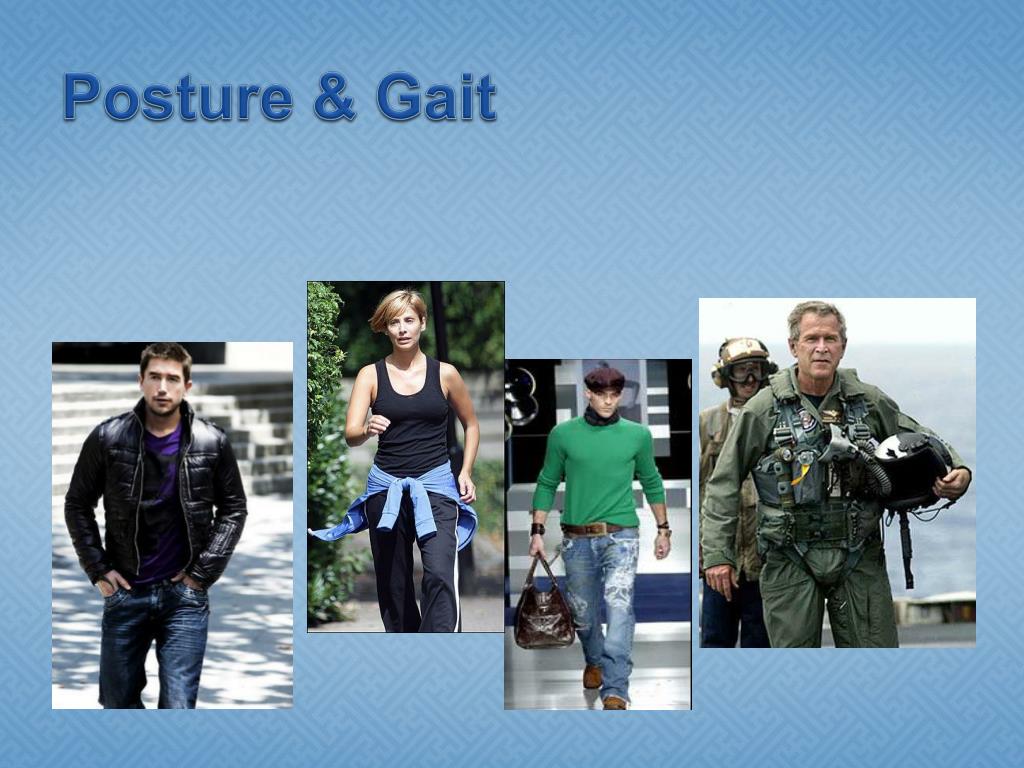 Posture & Gait